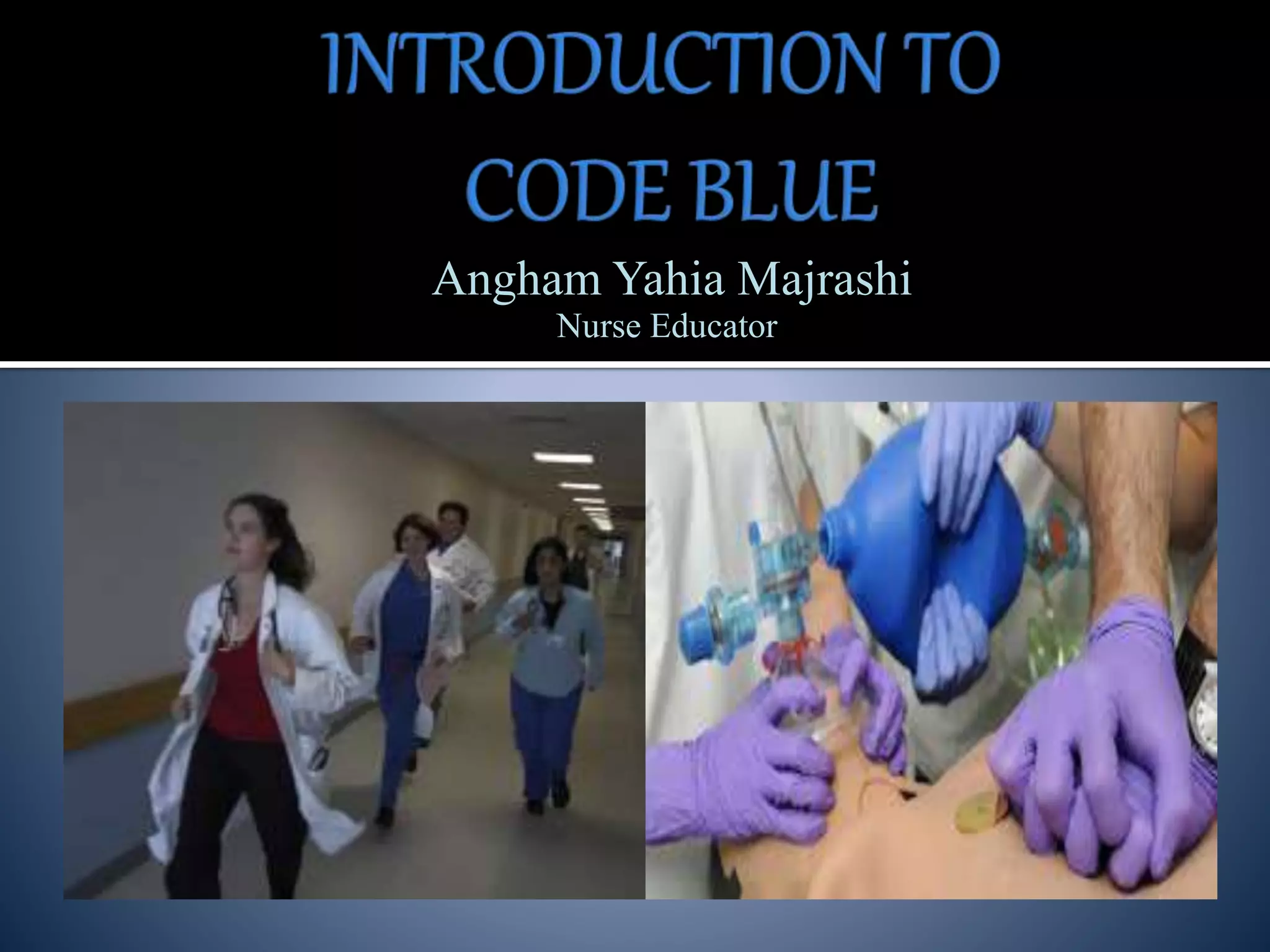 INTRODUCTION TO CODE BLUE

Angham Yahia Majrashi
Nurse Educator